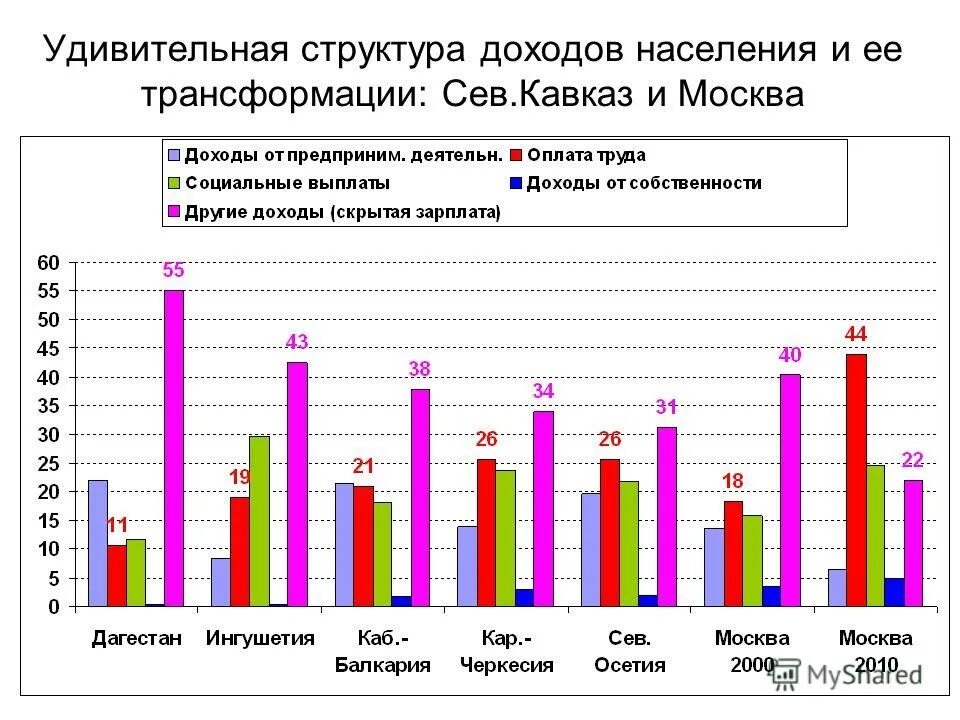 Удивительная структура доходов населения и ее трансформации: Сев.Кавказ и Москва

Доходы от предприним. деятельн.
Оплата труда
Социальные выплаты
Доходы от собственности
Другие доходы (скрытая зарплата)

60
55
50
45
40
35
30
25
20
15
10
5
0

11
55
19
43
21
38
26
34
26
31
18
40
44
22

Дагестан
Ингушетия
Каб.- Балкария
Кар.- Черкесия
Сев. Осетия
Москва 2000
Москва 2010

MyShared